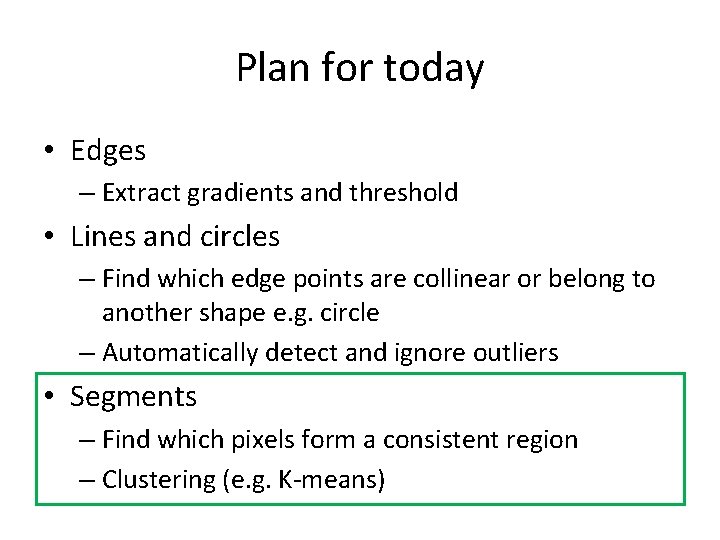 Plan for today

• Edges
– Extract gradients and threshold
• Lines and circles
– Find which edge points are collinear or belong to another shape e.g. circle
– Automatically detect and ignore outliers
• Segments
– Find which pixels form a consistent region
– Clustering (e.g. K-means)